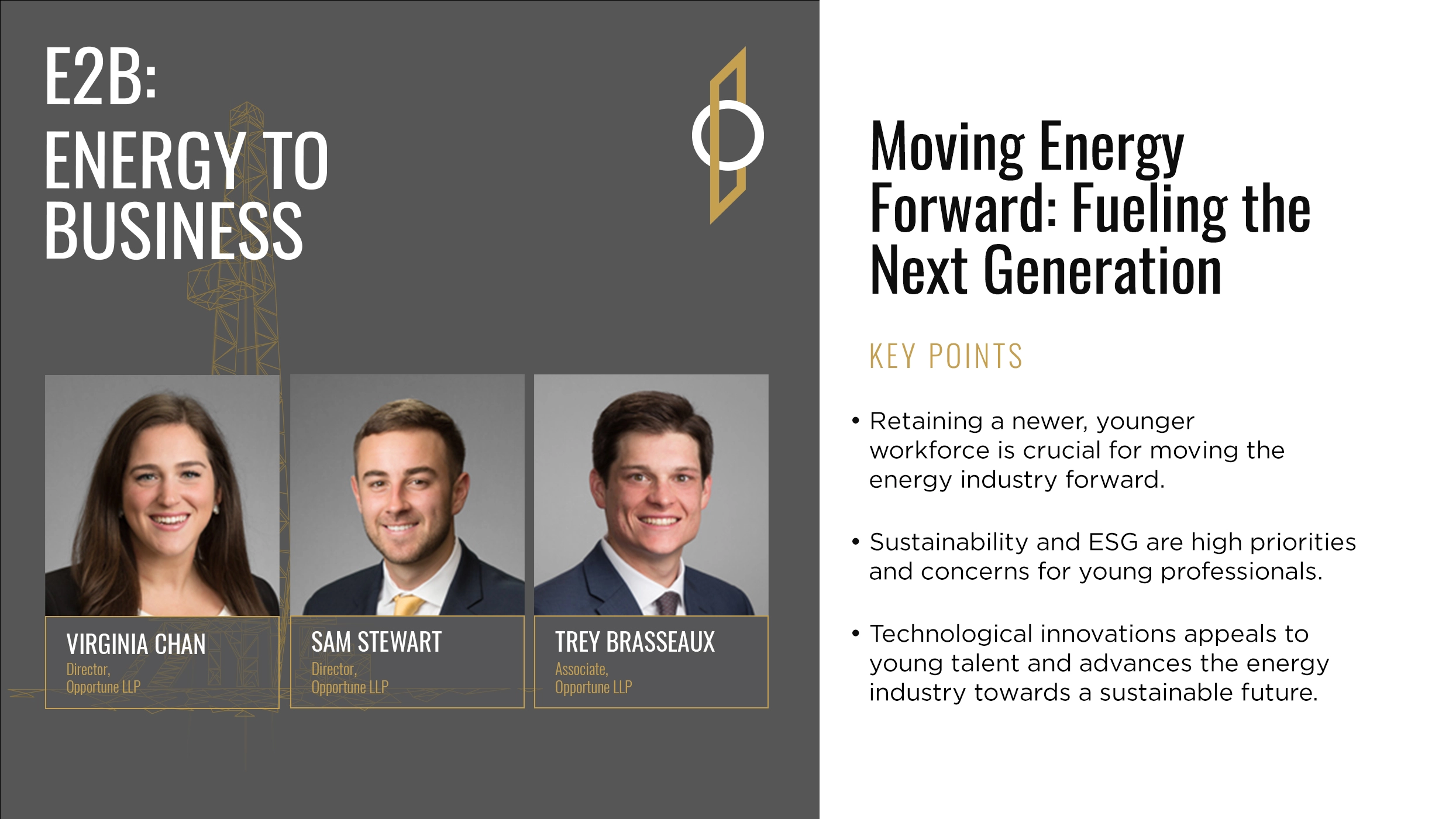 E2B:
ENERGY TO BUSINESS

VIRGINIA CHAN
Director,
Opportune LLP

SAM STEWART
Director,
Opportune LLP

TREY BRASSEAUX
Associate,
Opportune LLP

Moving Energy Forward: Fueling the Next Generation

KEY POINTS

• Retaining a newer, younger workforce is crucial for moving the energy industry forward.

• Sustainability and ESG are high priorities and concerns for young professionals.

• Technological innovations appeals to young talent and advances the energy industry towards a sustainable future.